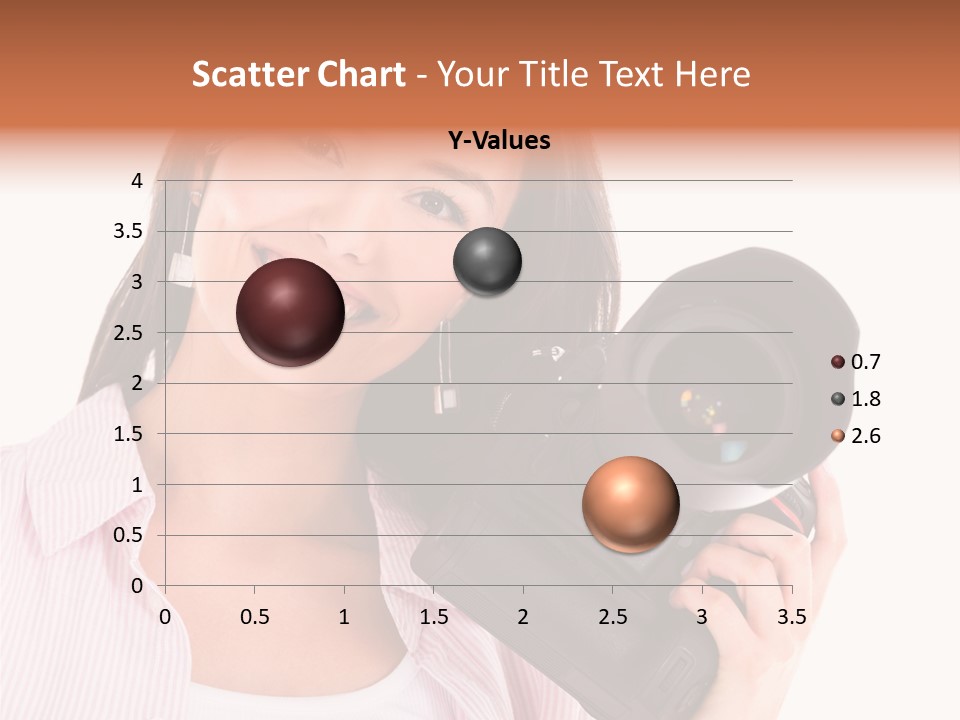 Scatter Chart - Your Title Text Here

Y-Values

4
3.5
3
2.5
2
1.5
1
0.5
0

0 0.5 1 1.5 2 2.5 3 3.5

0.7
1.8
2.6